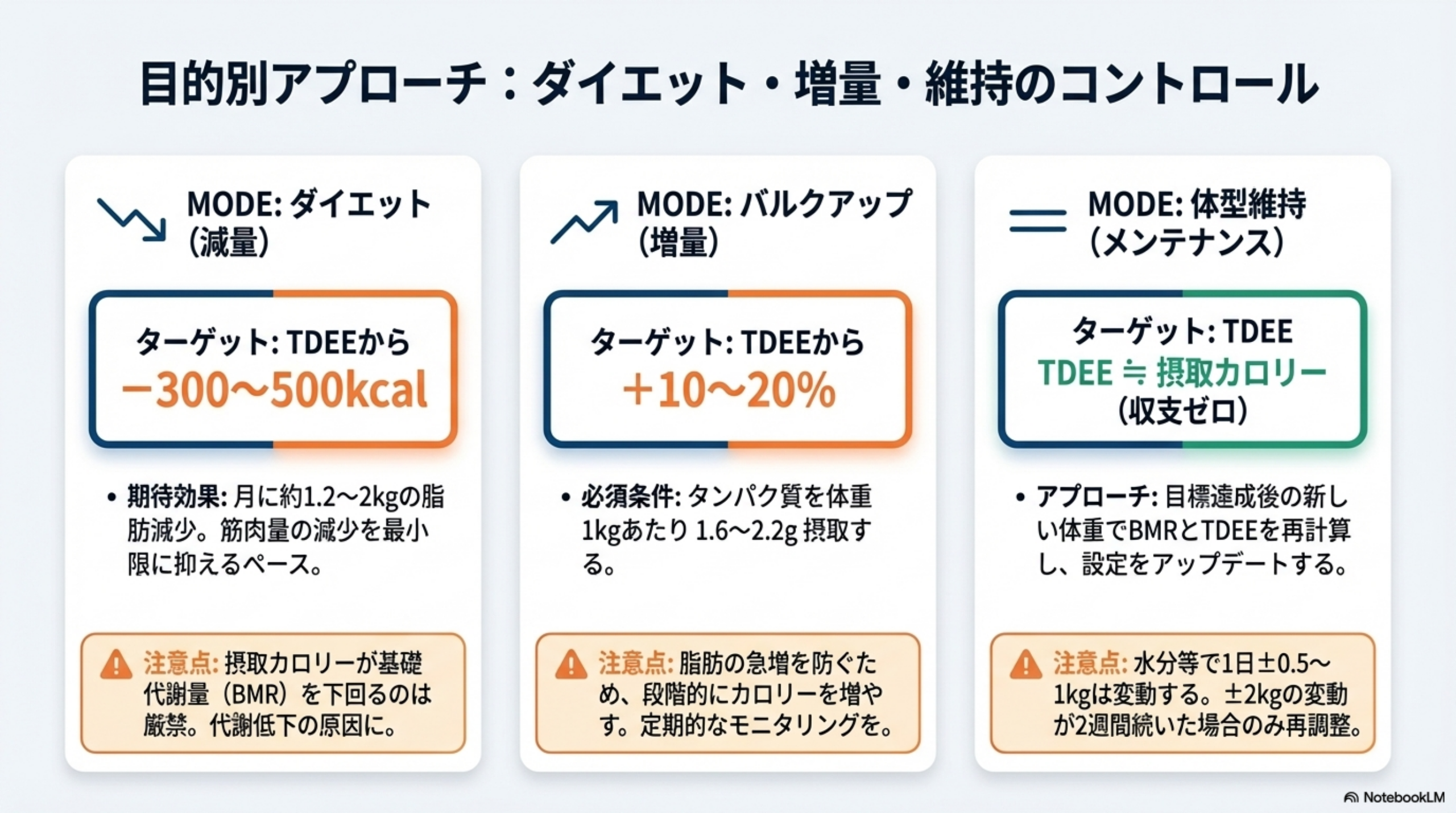 目的別アプローチ：ダイエット・増量・維持のコントロール

MODE: ダイエット（減量）

ターゲット: TDEEから
−300〜500kcal

• 期待効果: 月に約1.2〜2kgの脂肪減少。筋肉量の減少を最小限に抑えるペース。

注意点: 摂取カロリーが基礎代謝量（BMR）を下回るのは厳禁。代謝低下の原因に。

MODE: バルクアップ（増量）

ターゲット: TDEEから
＋10〜20%

• 必須条件: タンパク質を体重1kgあたり 1.6〜2.2g 摂取する。

注意点: 脂肪の急増を防ぐため、段階的にカロリーを増やす。定期的なモニタリングを。

MODE: 体型維持（メンテナンス）

ターゲット: TDEE
TDEE ≒ 摂取カロリー
（収支ゼロ）

• アプローチ: 目標達成後の新しい体重でBMRとTDEEを再計算し、設定をアップデートする。

注意点: 水分等で1日±0.5〜1kgは変動する。±2kgの変動が2週間続いた場合のみ再調整。

NotebookLM